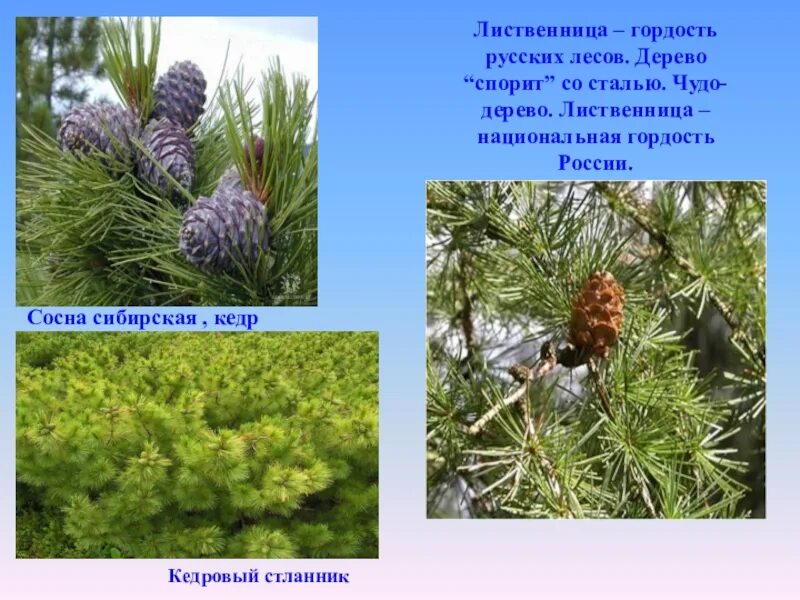 Лиственница – гордость русских лесов. Дерево “спорит” со сталью. Чудо-дерево. Лиственница – национальная гордость России.

Сосна сибирская , кедр

Кедровый стланник